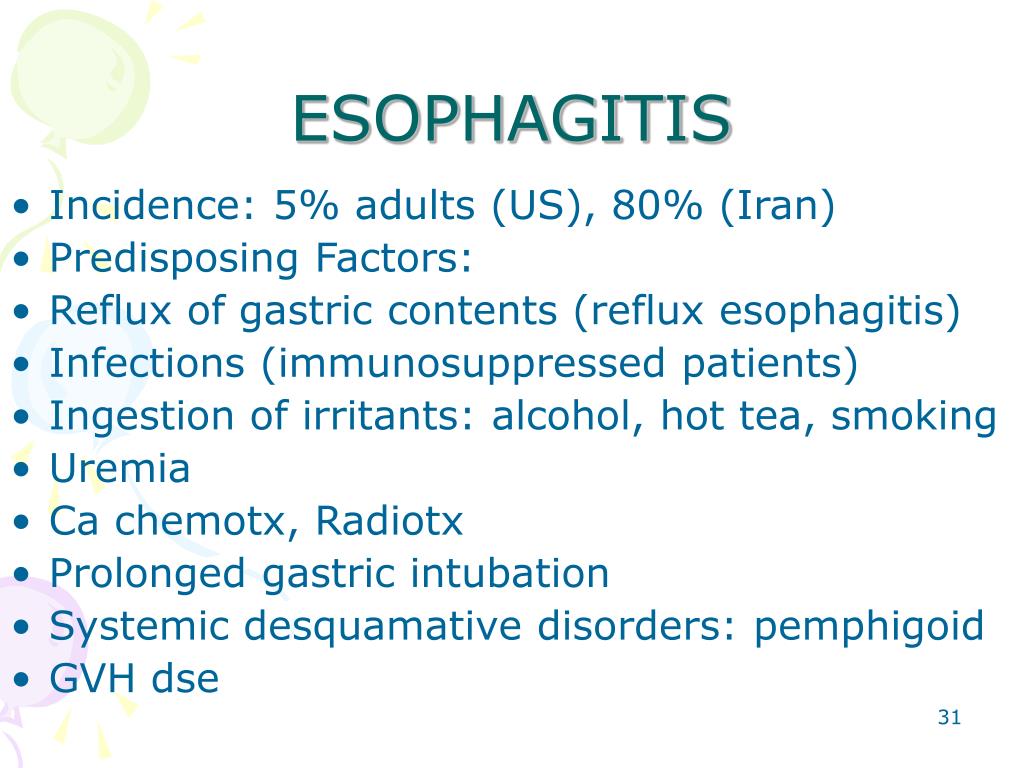 ESOPHAGITIS

• Incidence: 5% adults (US), 80% (Iran)
• Predisposing Factors:
• Reflux of gastric contents (reflux esophagitis)
• Infections (immunosuppressed patients)
• Ingestion of irritants: alcohol, hot tea, smoking
• Uremia
• Ca chemotx, Radiotx
• Prolonged gastric intubation
• Systemic desquamative disorders: pemphigoid
• GVH dse

31